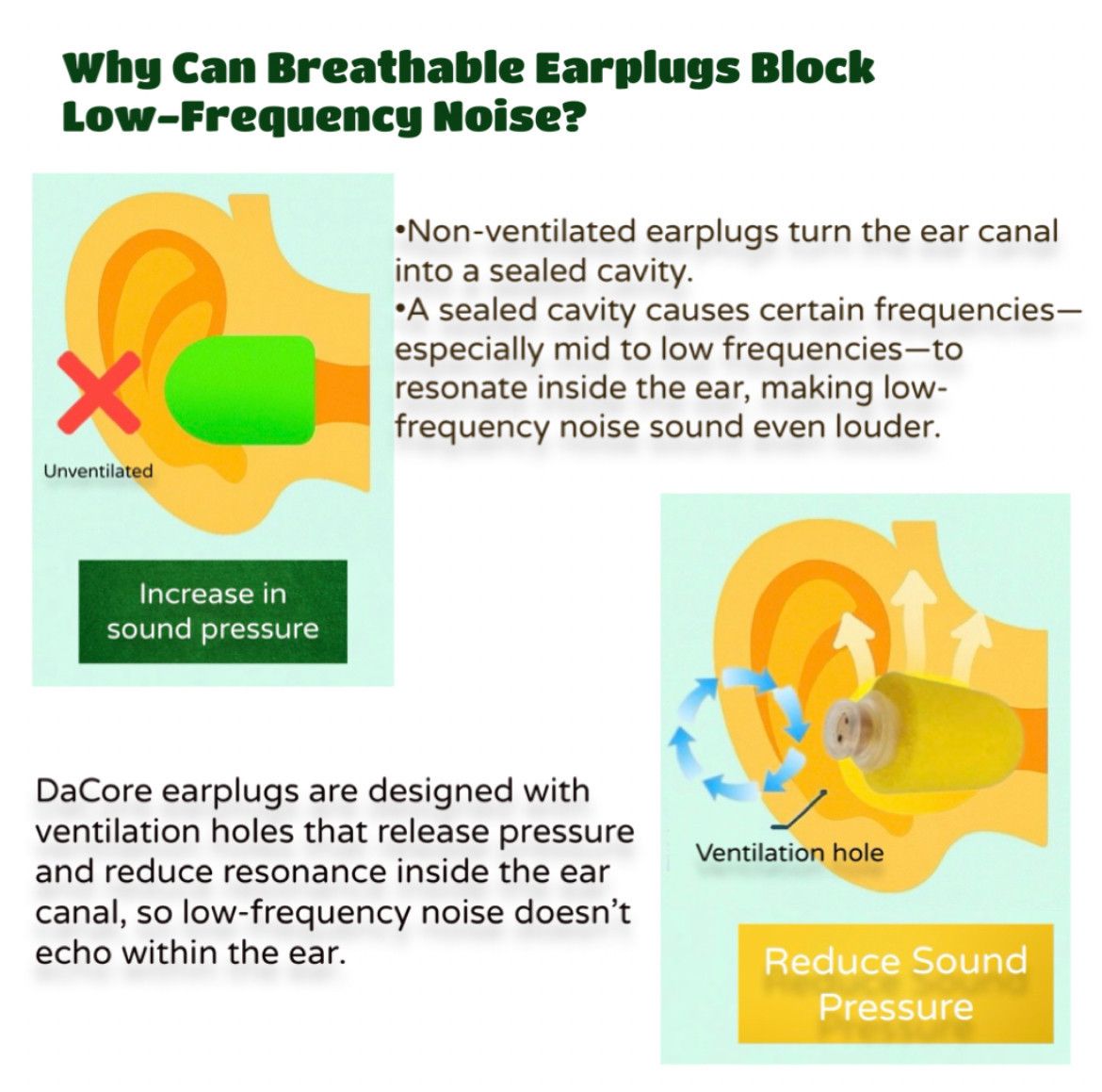 Why Can Breathable Earplugs Block Low-Frequency Noise?

Unventilated

Increase in sound pressure

•Non-ventilated earplugs turn the ear canal into a sealed cavity.
•A sealed cavity causes certain frequencies—especially mid to low frequencies—to resonate inside the ear, making low-frequency noise sound even louder.

DaCore earplugs are designed with ventilation holes that release pressure and reduce resonance inside the ear canal, so low-frequency noise doesn't echo within the ear.

Ventilation hole

Reduce Sound Pressure